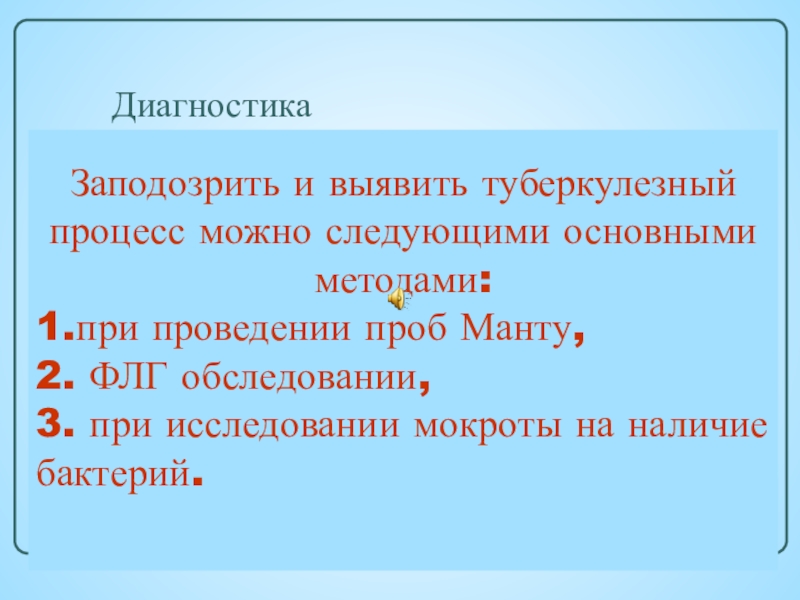 Диагностика

Заподозрить и выявить туберкулезный процесс можно следующими основными методами:

1.при проведении проб Манту,
2. ФЛГ обследовании,
3. при исследовании мокроты на наличие бактерий.